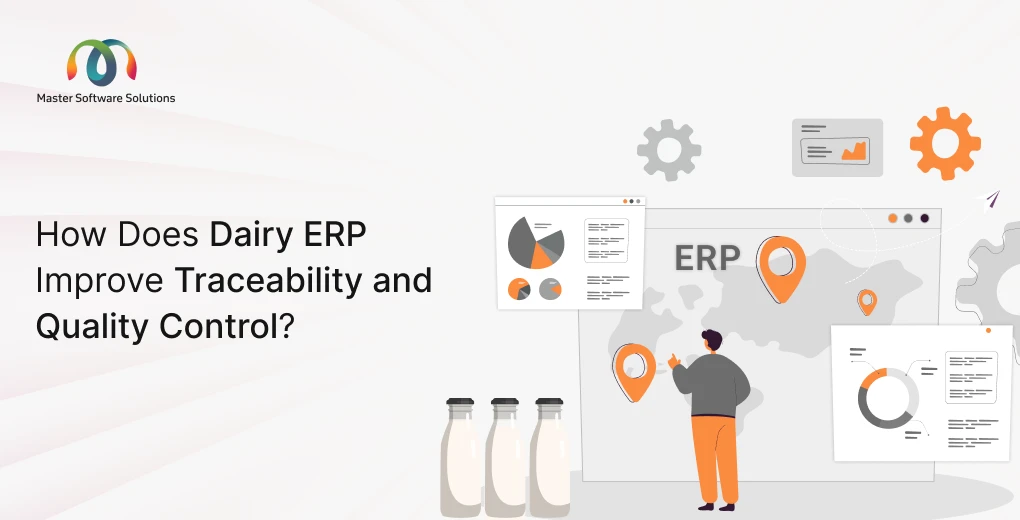 Master Software Solutions

How Does Dairy ERP Improve Traceability and Quality Control?

ERP